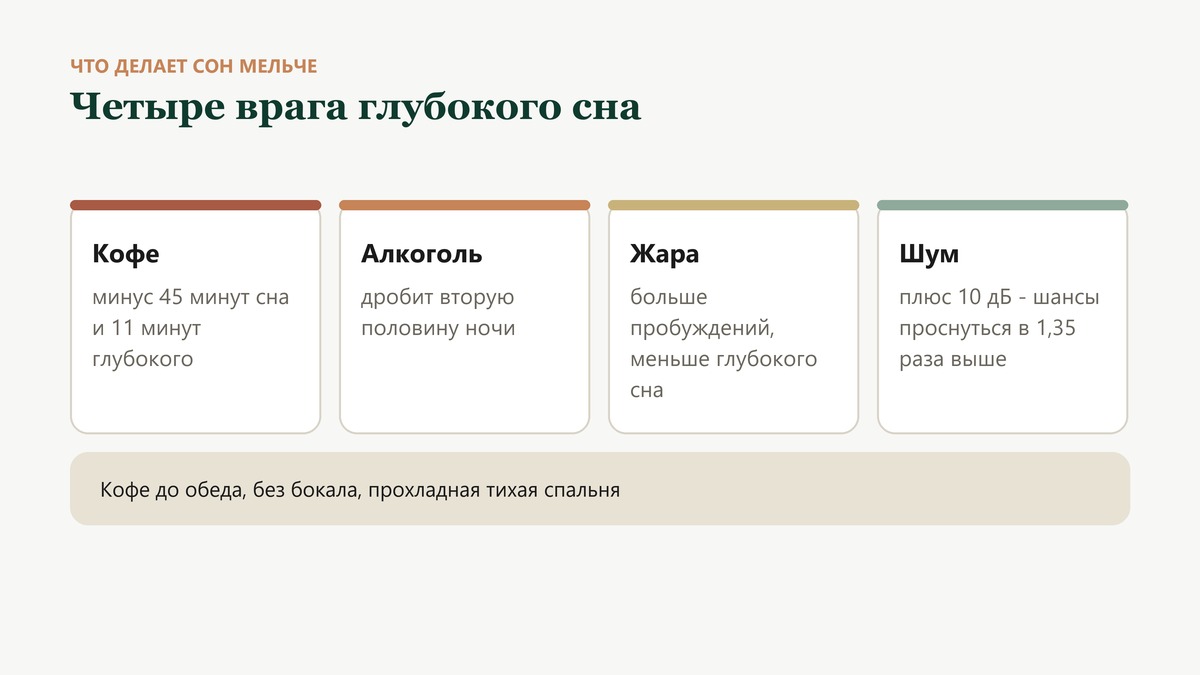 ЧТО ДЕЛАЕТ СОН МЕЛЬЧЕ

Четыре врага глубокого сна

Кофе
минус 45 минут сна и 11 минут глубокого

Алкоголь
дробит вторую половину ночи

Жара
больше пробуждений, меньше глубокого сна

Шум
плюс 10 дБ - шансы проснуться в 1,35 раза выше

Кофе до обеда, без бокала, прохладная тихая спальня